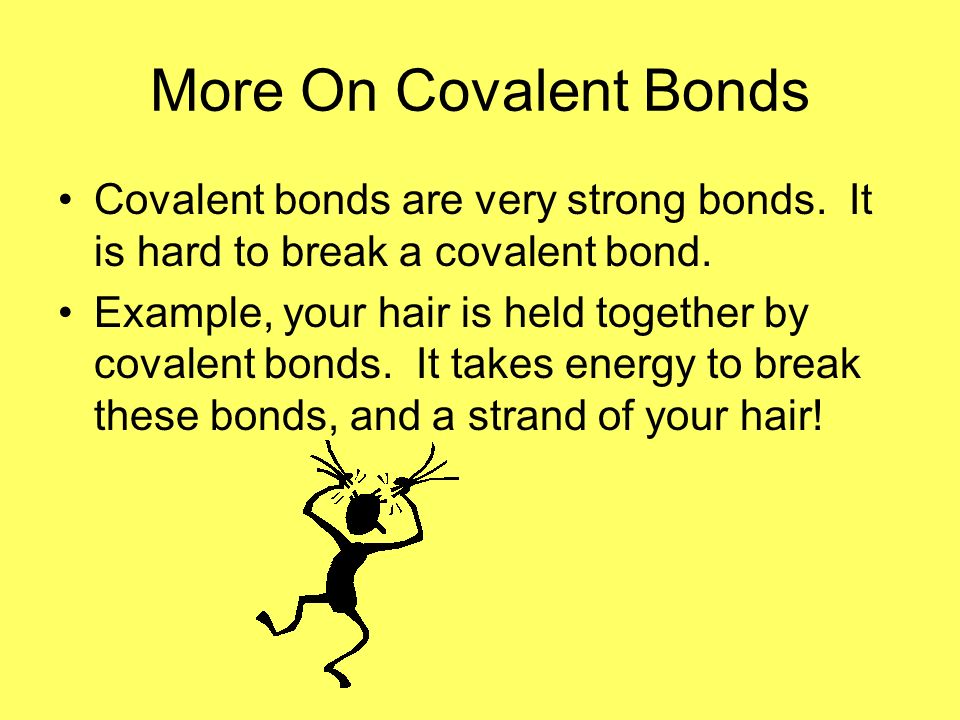 More On Covalent Bonds

• Covalent bonds are very strong bonds. It is hard to break a covalent bond.

• Example, your hair is held together by covalent bonds. It takes energy to break these bonds, and a strand of your hair!